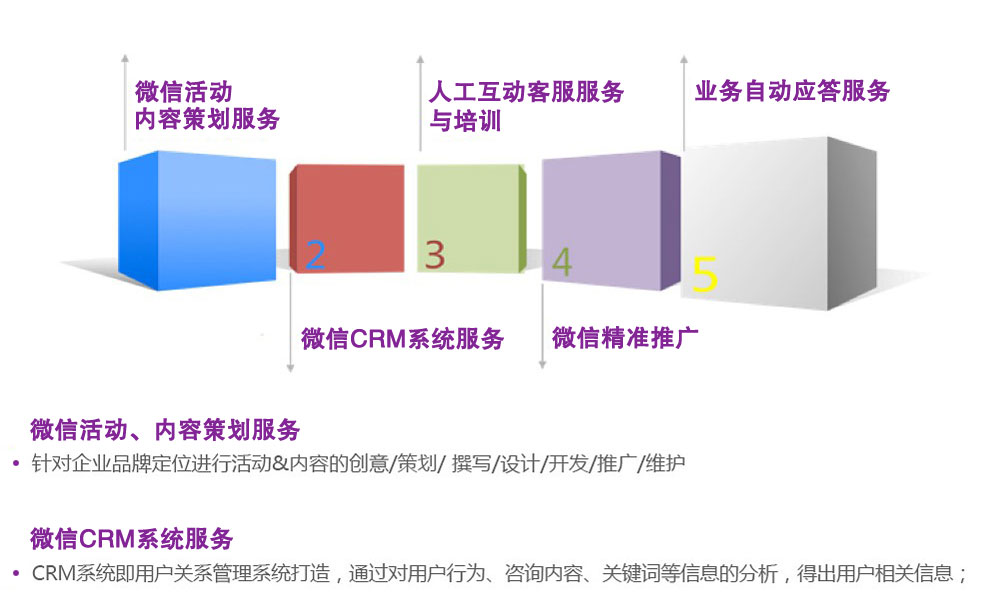 微信活动
内容策划服务

人工互动客服服务
与培训

业务自动应答服务

2

3

4

5

微信CRM系统服务

微信精准推广

微信活动、内容策划服务

• 针对企业品牌定位进行活动&内容的创意/策划/ 撰写/设计/开发/推广/维护

微信CRM系统服务

• CRM系统即用户关系管理系统打造，通过对用户行为、咨询内容、关键词等信息的分析，得出用户相关信息；